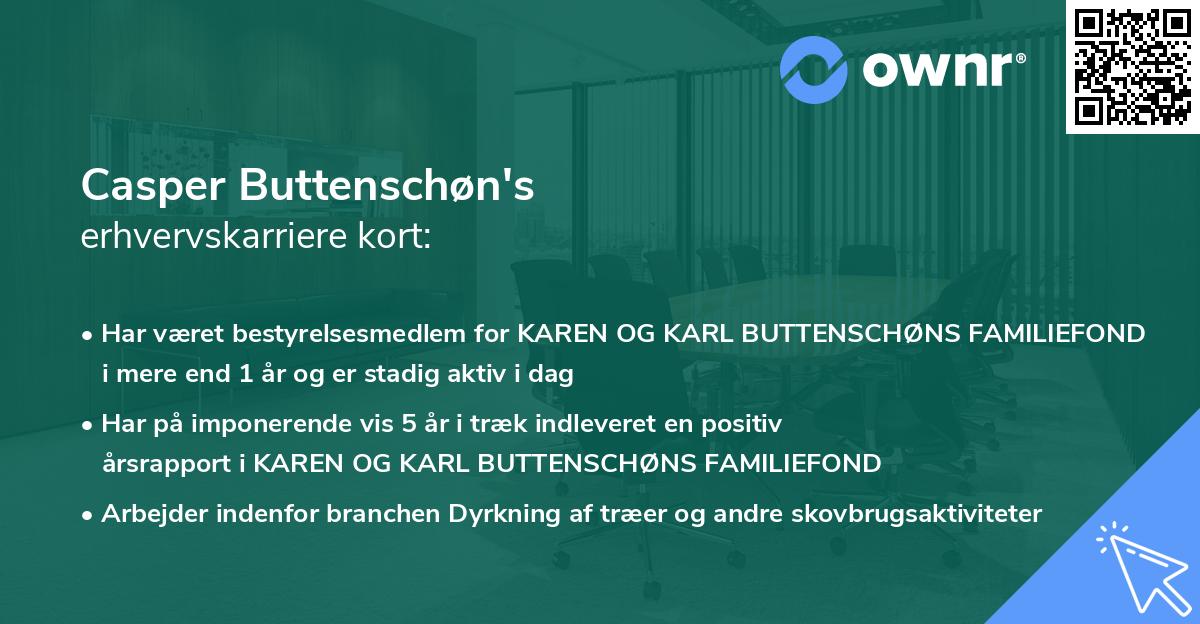 ownr®

Casper Buttenschøn's
erhvervskarriere kort:

• Har været bestyrelsesmedlem for KAREN OG KARL BUTTENSCHØNS FAMILIEFOND i mere end 1 år og er stadig aktiv i dag

• Har på imponerende vis 5 år i træk indleveret en positiv årsrapport i KAREN OG KARL BUTTENSCHØNS FAMILIEFOND

• Arbejder indenfor branchen Dyrkning af træer og andre skovbrugsaktiviteter